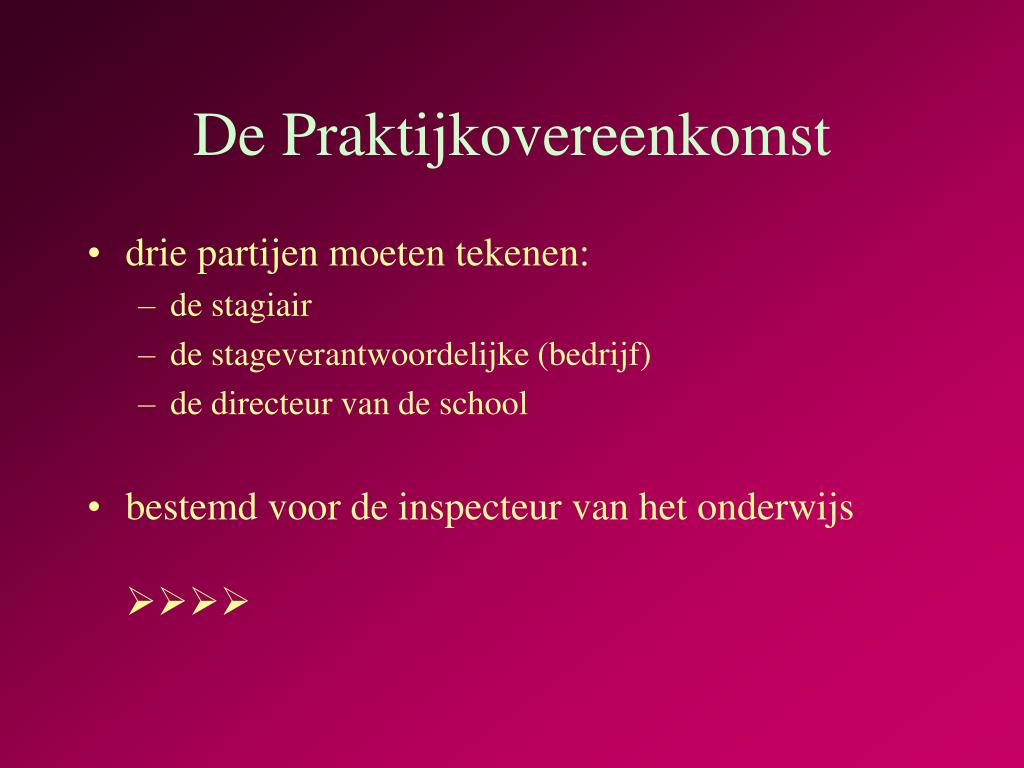 De Praktijkovereenkomst

• drie partijen moeten tekenen:
– de stagiair
– de stageverantwoordelijke (bedrijf)
– de directeur van de school

• bestemd voor de inspecteur van het onderwijs

➢➢➢➢